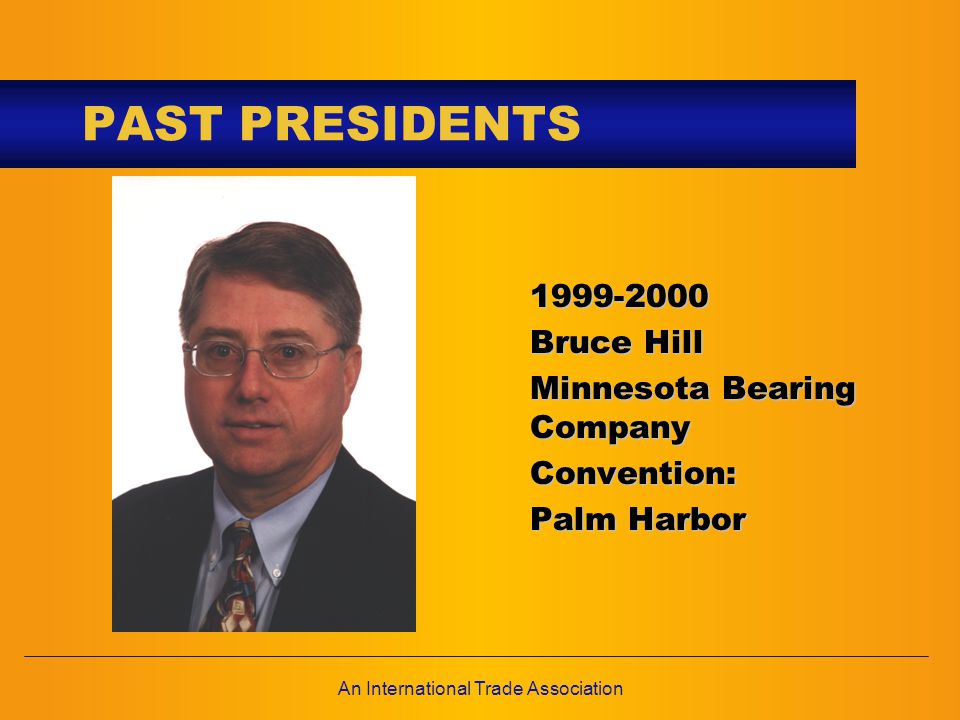 PAST PRESIDENTS

1999-2000
Bruce Hill
Minnesota Bearing Company
Convention:
Palm Harbor

An International Trade Association